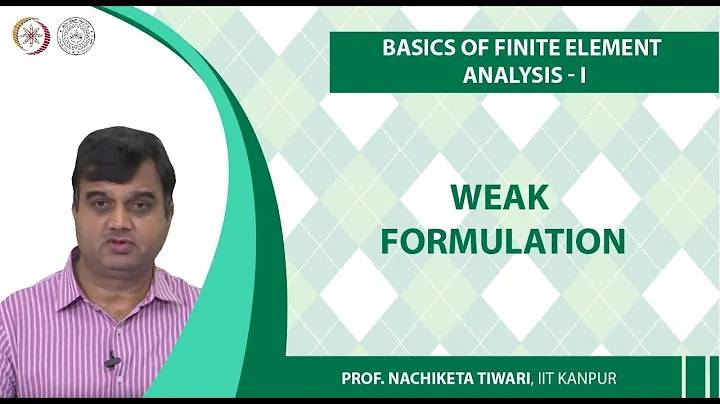 BASICS OF FINITE ELEMENT ANALYSIS - I

WEAK FORMULATION

PROF. NACHIKETA TIWARI, IIT KANPUR